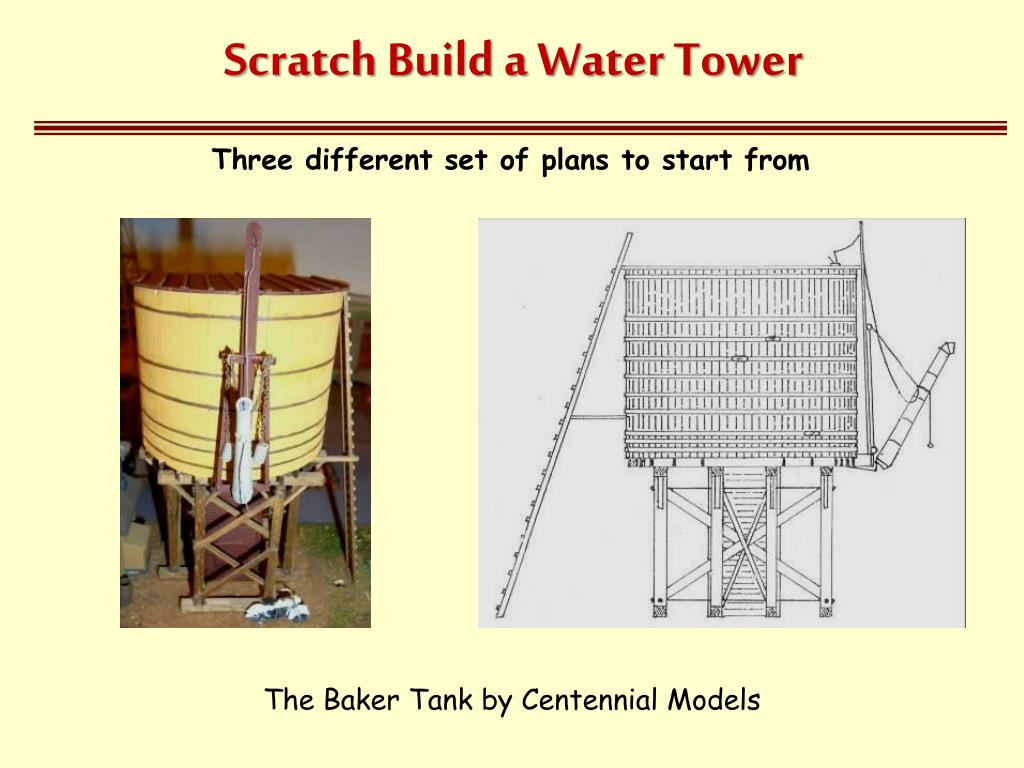 Scratch Build a Water Tower

Three different set of plans to start from

The Baker Tank by Centennial Models